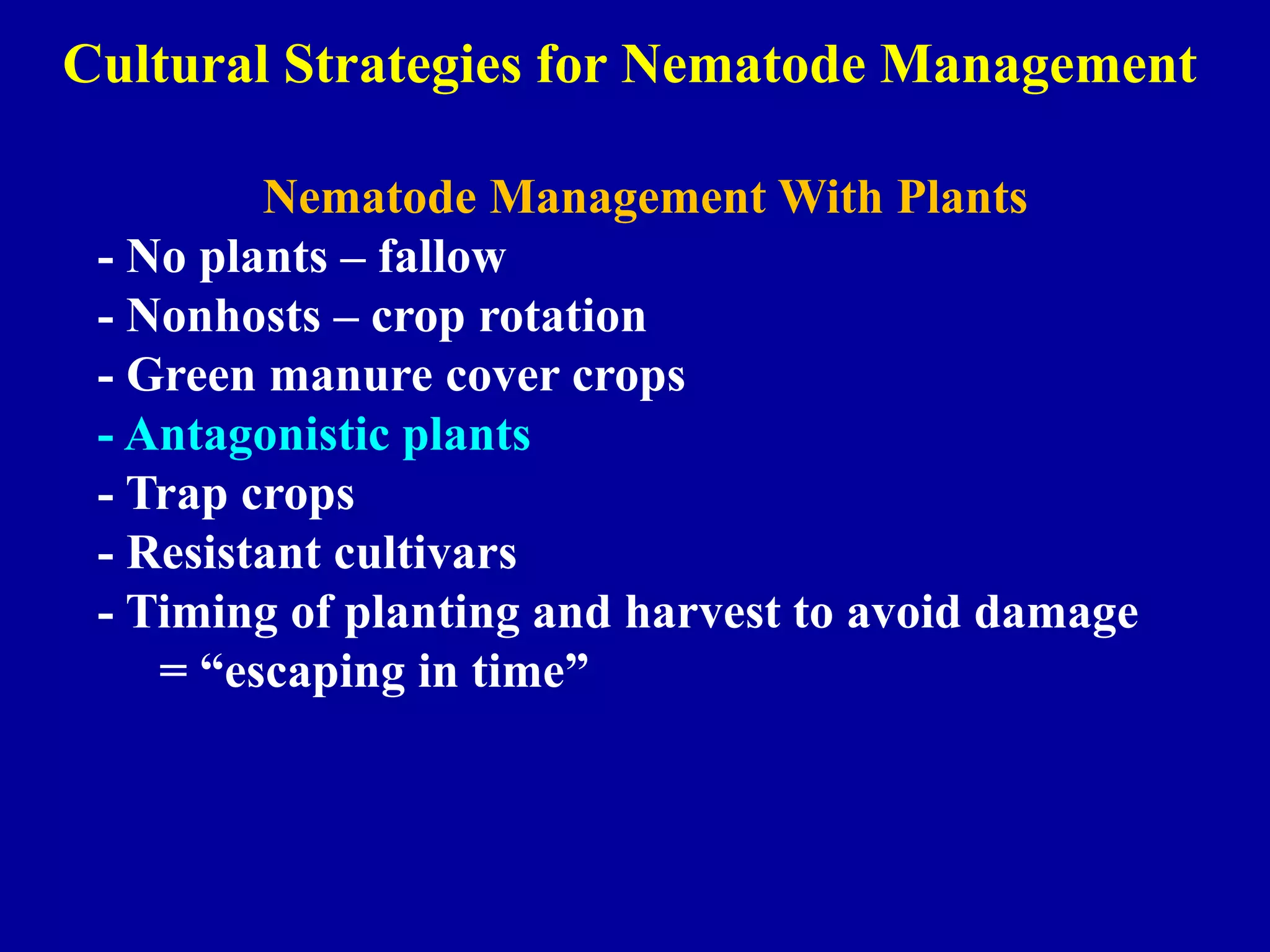 Cultural Strategies for Nematode Management

Nematode Management With Plants
- No plants – fallow
- Nonhosts – crop rotation
- Green manure cover crops
- Antagonistic plants
- Trap crops
- Resistant cultivars
- Timing of planting and harvest to avoid damage = “escaping in time”